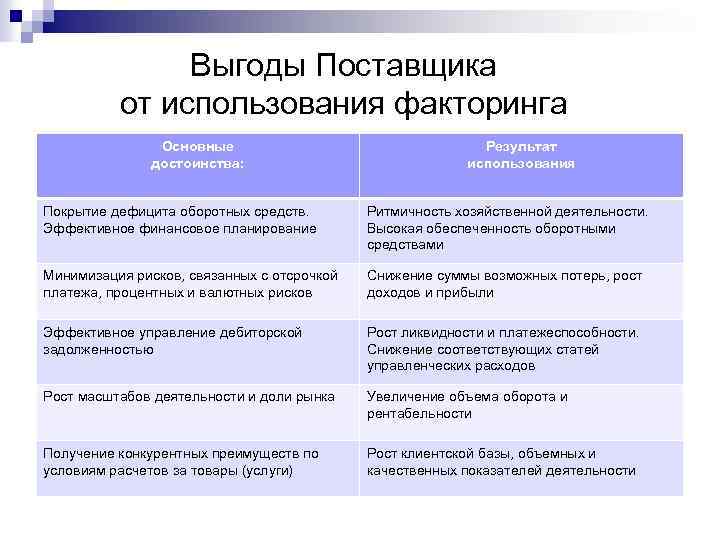 Выгоды Поставщика от использования факторинга

| Основные достоинства: | Результат использования |
|---|---|
| Покрытие дефицита оборотных средств. Эффективное финансовое планирование | Ритмичность хозяйственной деятельности. Высокая обеспеченность оборотными средствами |
| Минимизация рисков, связанных с отсрочкой платежа, процентных и валютных рисков | Снижение суммы возможных потерь, рост доходов и прибыли |
| Эффективное управление дебиторской задолженностью | Рост ликвидности и платежеспособности. Снижение соответствующих статей управленческих расходов |
| Рост масштабов деятельности и доли рынка | Увеличение объема оборота и рентабельности |
| Получение конкурентных преимуществ по условиям расчетов за товары (услуги) | Рост клиентской базы, объемных и качественных показателей деятельности |